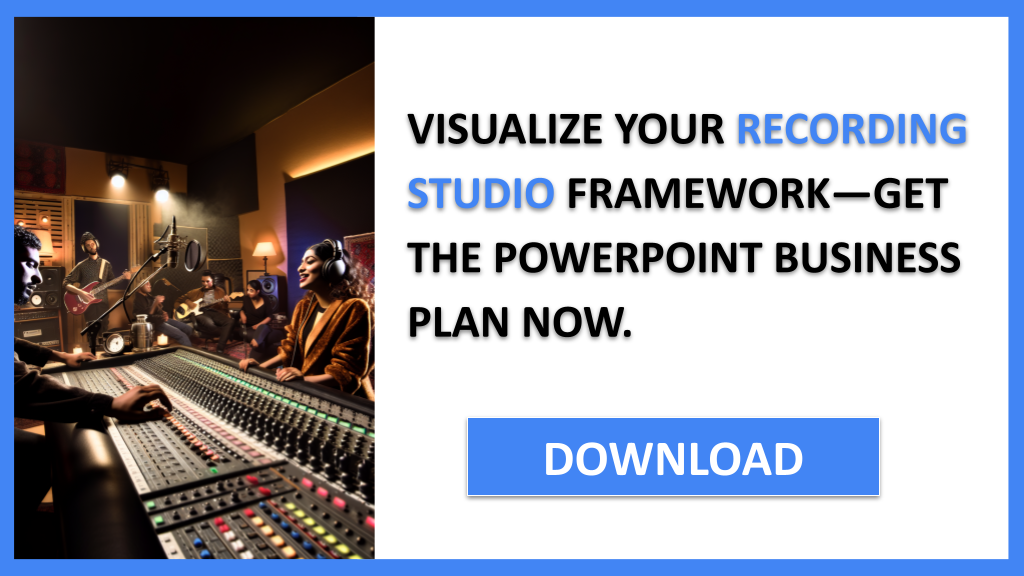 VISUALIZE YOUR RECORDING STUDIO FRAMEWORK—GET THE POWERPOINT BUSINESS PLAN NOW.

DOWNLOAD